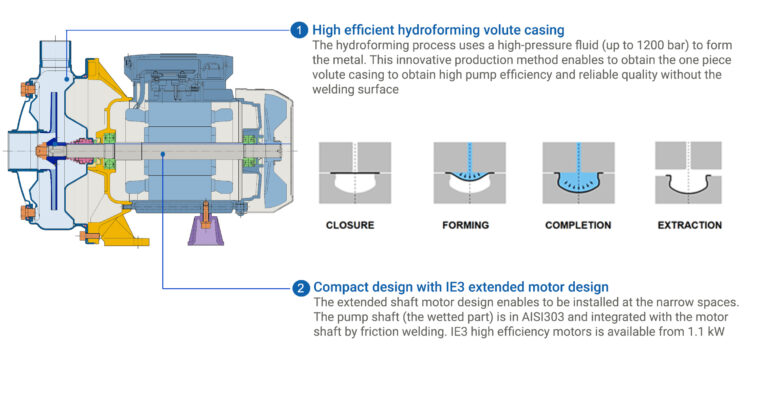 1 High efficient hydroforming volute casing
The hydroforming process uses a high-pressure fluid (up to 1200 bar) to form the metal. This innovative production method enables to obtain the one piece volute casing to obtain high pump efficiency and reliable quality without the welding surface

CLOSURE

FORMING

COMPLETION

EXTRACTION

2 Compact design with IE3 extended motor design
The extended shaft motor design enables to be installed at the narrow spaces. The pump shaft (the wetted part) is in AISI303 and integrated with the motor shaft by friction welding. IE3 high efficiency motors is available from 1.1 kW